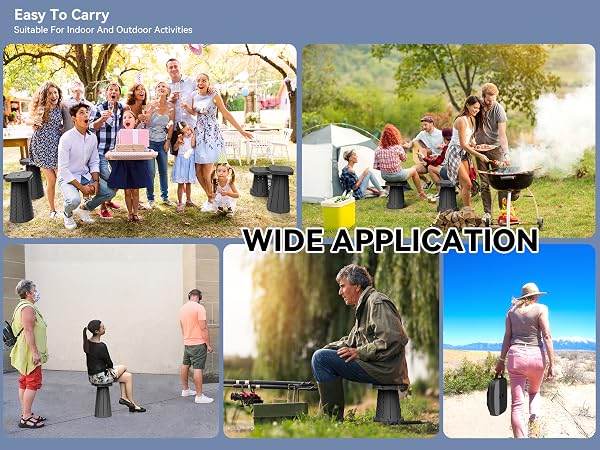 Easy To Carry
Suitable For Indoor And Outdoor Activities

WIDE APPLICATION